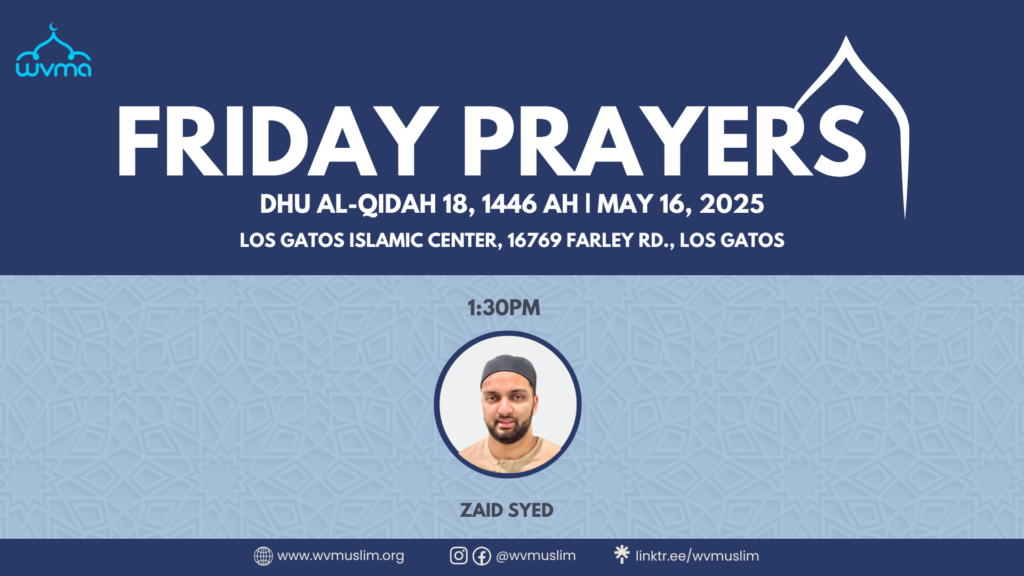 wvma

FRIDAY PRAYERS

DHU AL-QIDAH 18, 1446 AH | MAY 16, 2025

LOS GATOS ISLAMIC CENTER, 16769 FARLEY RD., LOS GATOS

1:30PM

ZAID SYED

www.wvmuslim.org @wvmuslim linktr.ee/wvmuslim